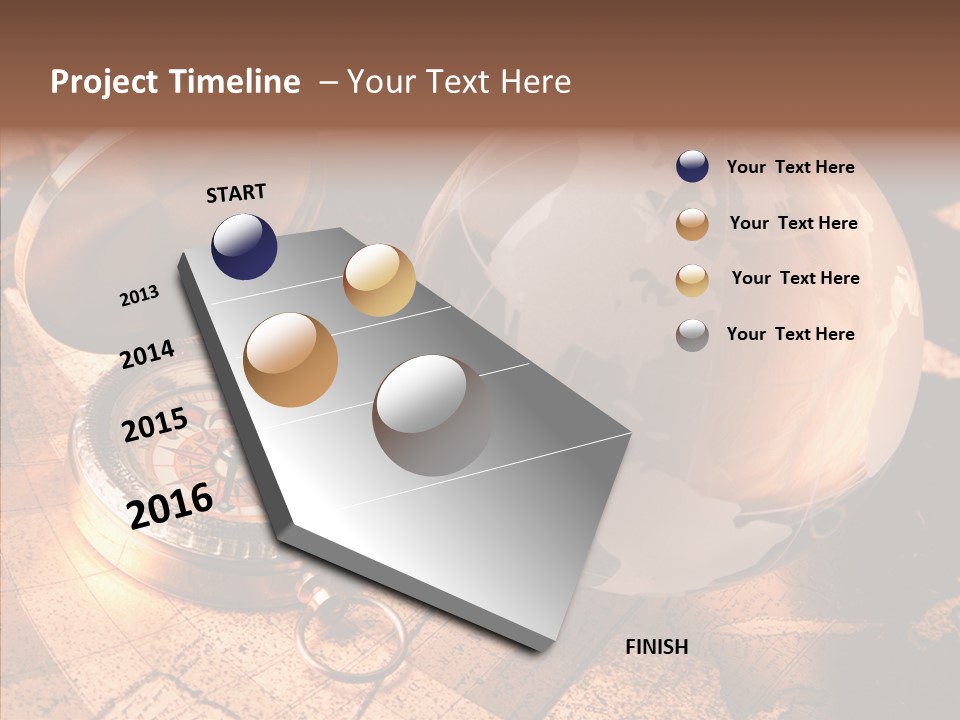 Project Timeline – Your Text Here

START

2013

2014

2015

2016

FINISH

Your Text Here

Your Text Here

Your Text Here

Your Text Here